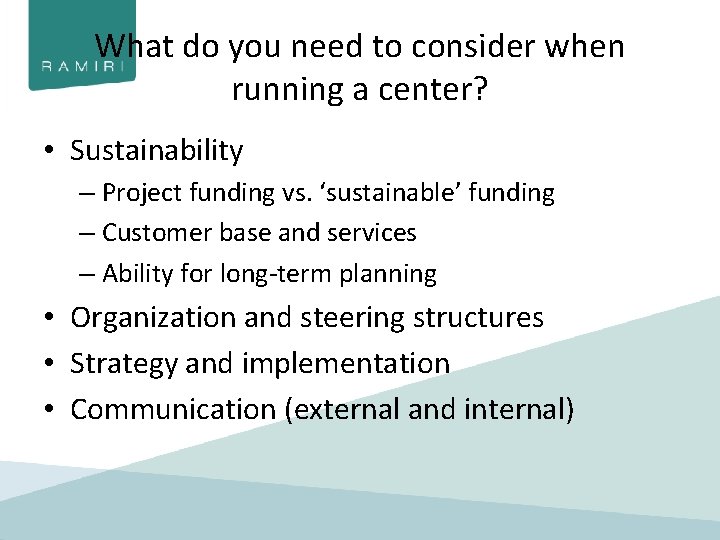 RAMIRI

What do you need to consider when running a center?

• Sustainability
– Project funding vs. ‘sustainable’ funding
– Customer base and services
– Ability for long-term planning
• Organization and steering structures
• Strategy and implementation
• Communication (external and internal)